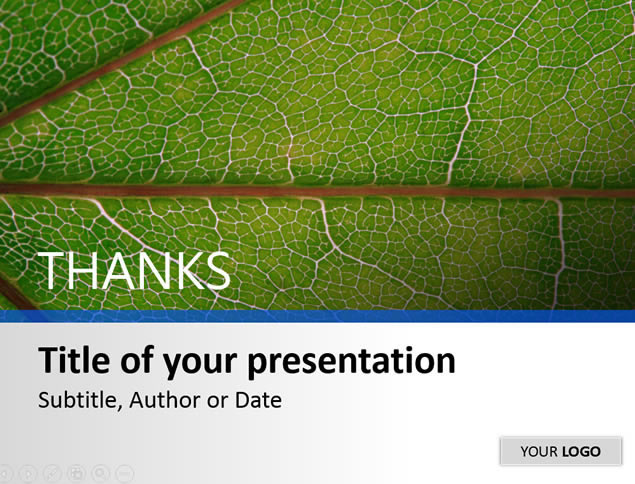 THANKS

Title of your presentation

Subtitle, Author or Date

YOUR LOGO